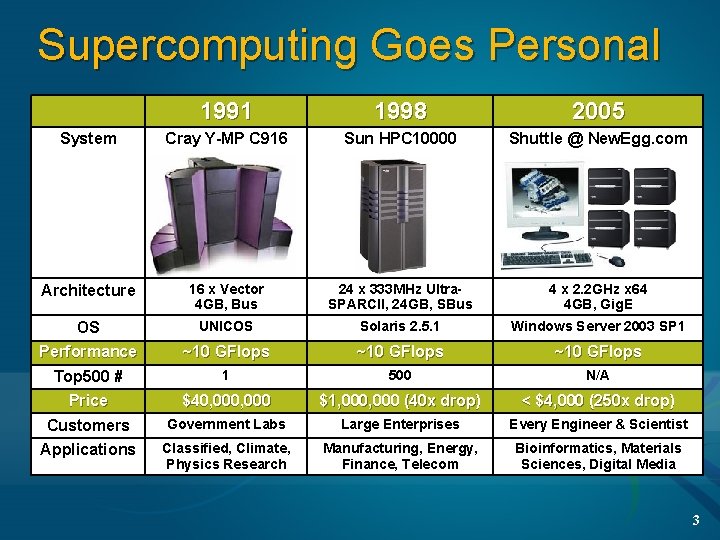 Supercomputing Goes Personal

| | 1991 | 1998 | 2005 |
|---|---|---|---|
| System | Cray Y-MP C916 | Sun HPC10000 | Shuttle @ NewEgg.com |
| Architecture | 16 x Vector 4GB, Bus | 24 x 333MHz Ultra-SPARCII, 24GB, SBus | 4 x 2.2GHz x64 4GB, GigE |
| OS | UNICOS | Solaris 2.5.1 | Windows Server 2003 SP1 |
| Performance | ~10 GFlops | ~10 GFlops | ~10 GFlops |
| Top500 # | 1 | 500 | N/A |
| Price | $40,000,000 | $1,000,000 (40x drop) | < $4,000 (250x drop) |
| Customers | Government Labs | Large Enterprises | Every Engineer & Scientist |
| Applications | Classified, Climate, Physics Research | Manufacturing, Energy, Finance, Telecom | Bioinformatics, Materials Sciences, Digital Media |

3